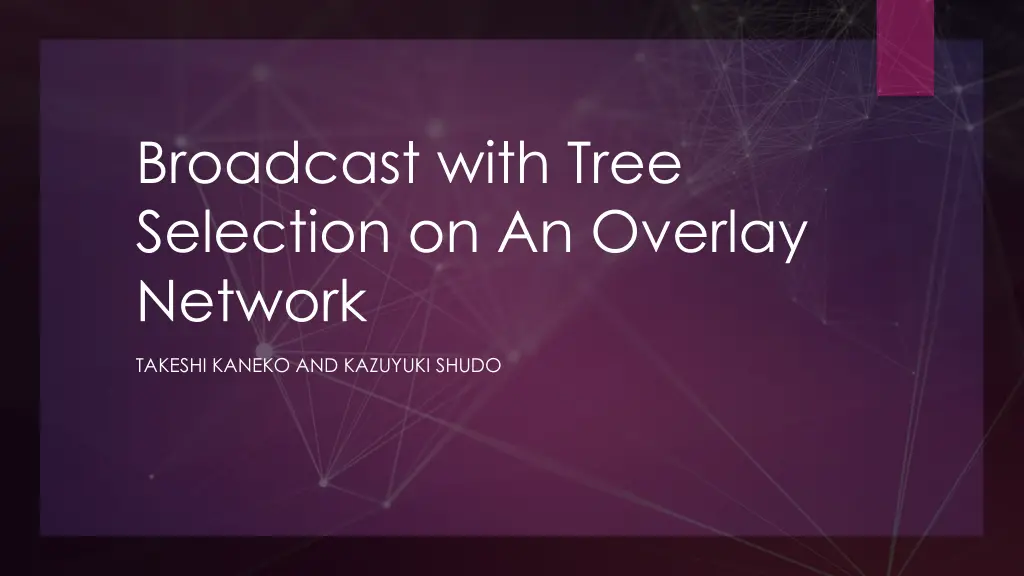 Broadcast with Tree Selection on An Overlay Network

TAKESHI KANEKO AND KAZUYUKI SHUDO